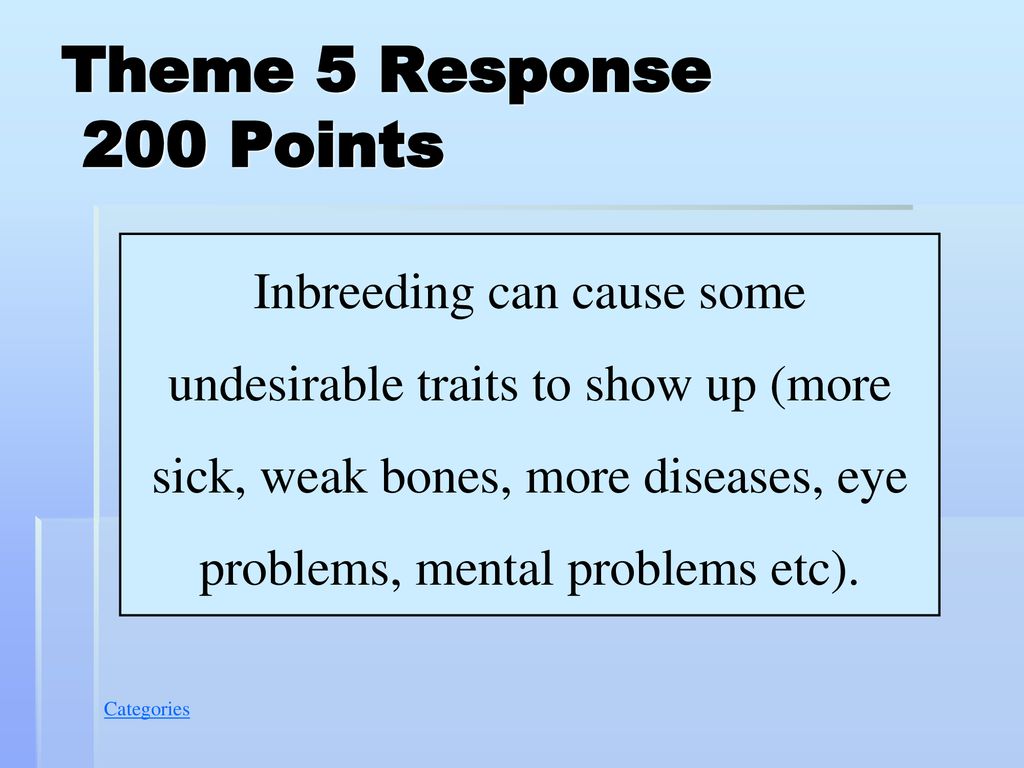 Theme 5 Response
200 Points

Inbreeding can cause some undesirable traits to show up (more sick, weak bones, more diseases, eye problems, mental problems etc).

Categories